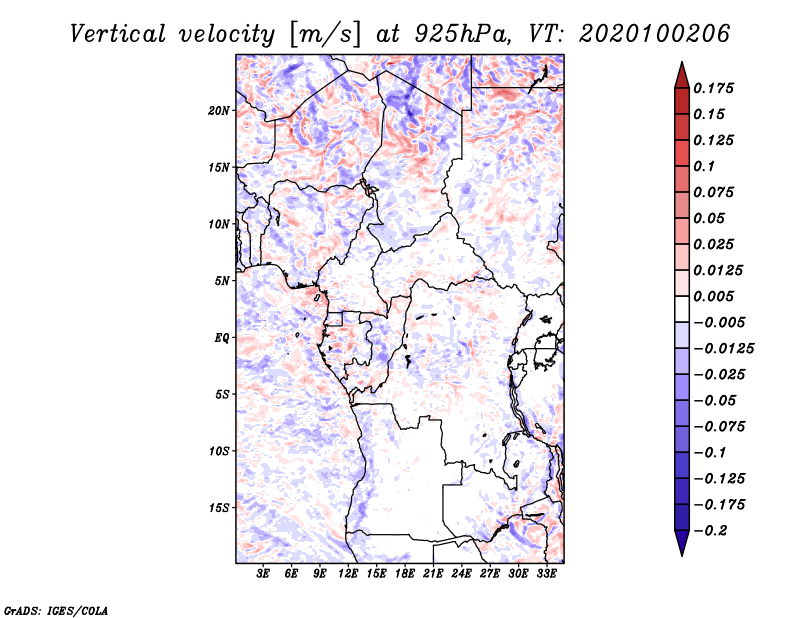 Vertical velocity [m/s] at 925hPa, VT: 2020100206

20N
15N
10N
5N
EQ
5S
10S
15S

3E 6E 9E 12E 15E 18E 21E 24E 27E 30E 33E

0.175
0.15
0.125
0.1
0.075
0.05
0.025
0.0125
0.005
−0.005
−0.0125
−0.025
−0.05
−0.075
−0.1
−0.125
−0.175
−0.2

GrADS: IGES/COLA